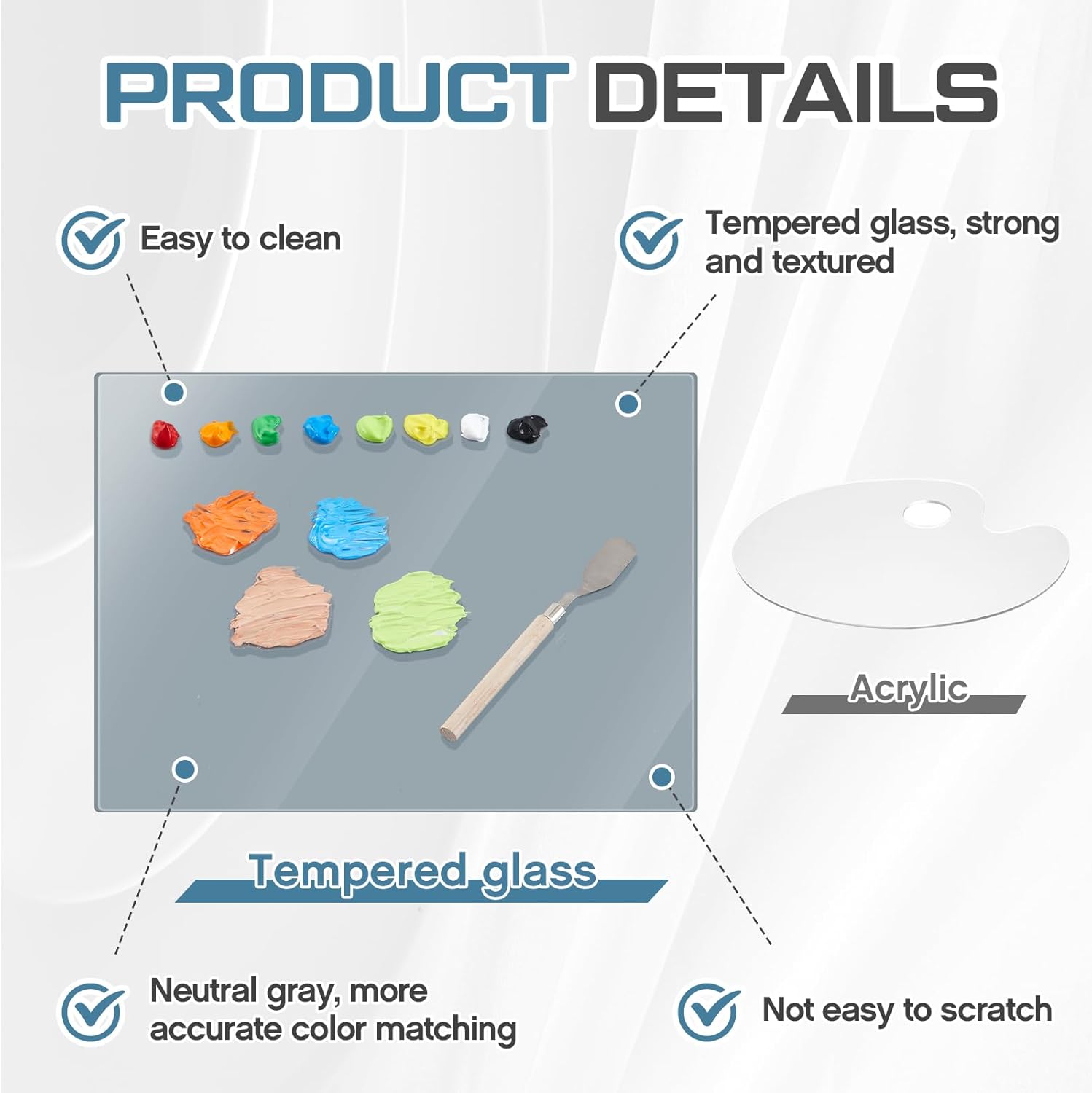 PRODUCT DETAILS

Easy to clean

Tempered glass, strong and textured

Acrylic

Tempered glass

Neutral gray, more accurate color matching

Not easy to scratch